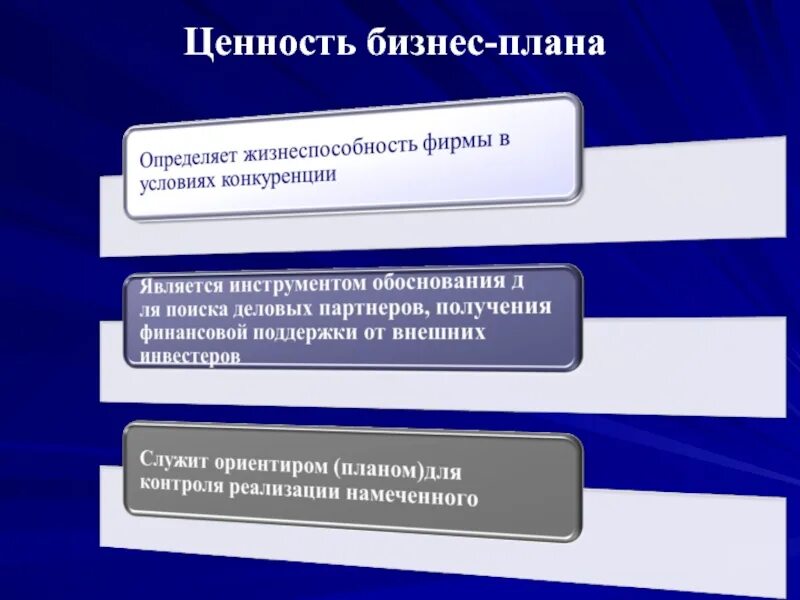 Ценность бизнес-плана

Определяет жизнеспособность фирмы в условиях конкуренции

Является инструментом обоснования д ля поиска деловых партнеров, получения финансовой поддержки от внешних инвестеров

Служит ориентиром (планом)для контроля реализации намеченного